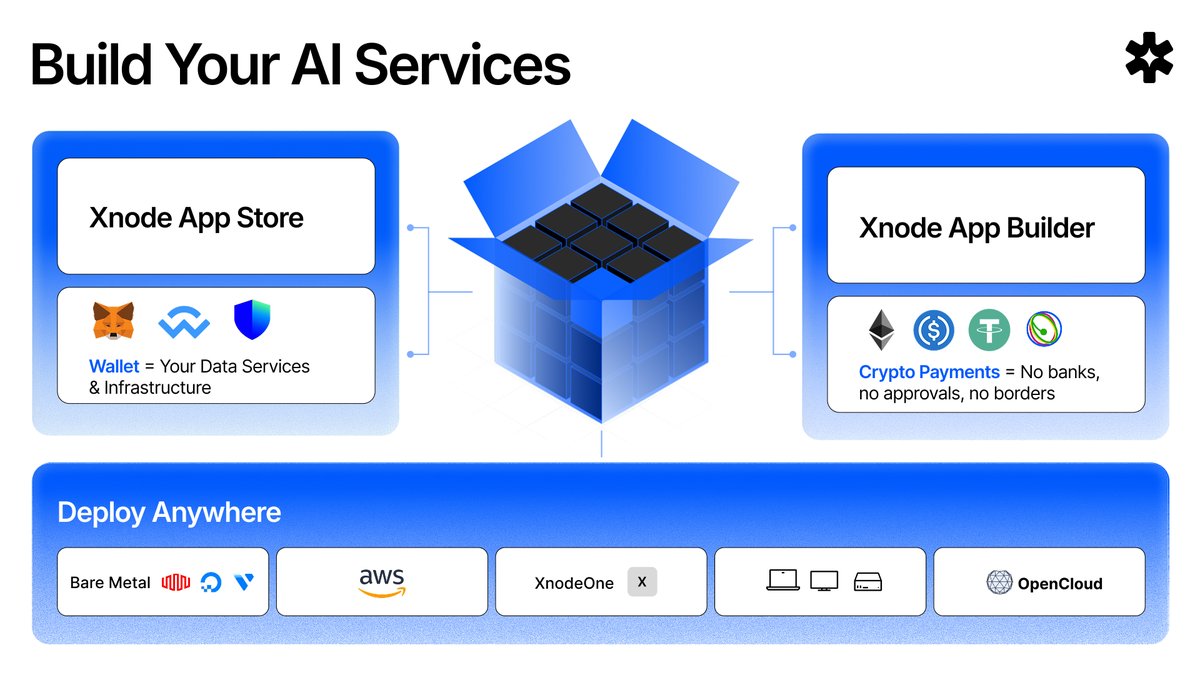 Build Your AI Services

Xnode App Store

Wallet = Your Data Services & Infrastructure

Xnode App Builder

Crypto Payments = No banks, no approvals, no borders

Deploy Anywhere

Bare Metal

aws

XnodeOne X

OpenCloud